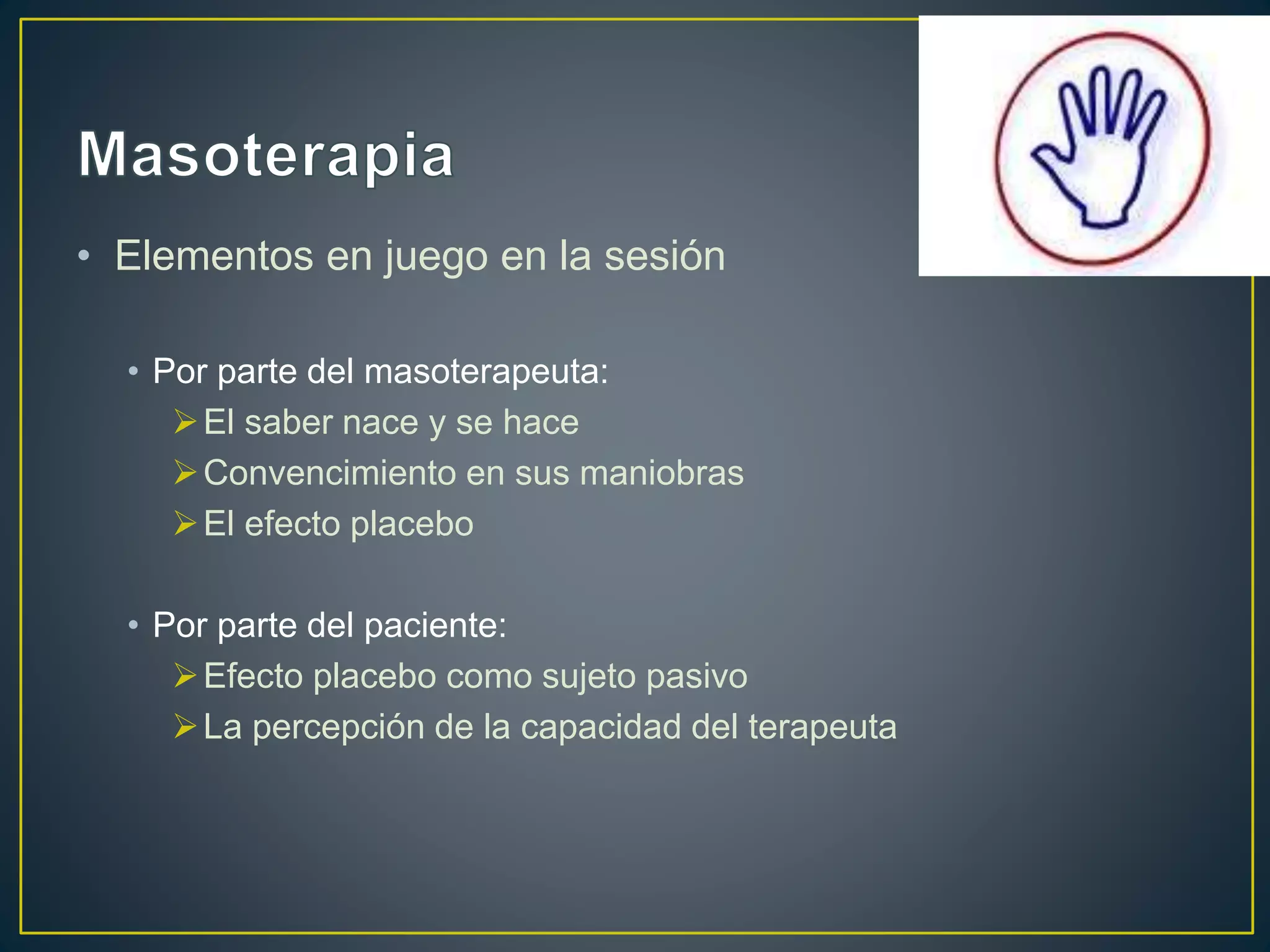 Masoterapia

• Elementos en juego en la sesión

• Por parte del masoterapeuta:
➢ El saber nace y se hace
➢ Convencimiento en sus maniobras
➢ El efecto placebo

• Por parte del paciente:
➢ Efecto placebo como sujeto pasivo
➢ La percepción de la capacidad del terapeuta